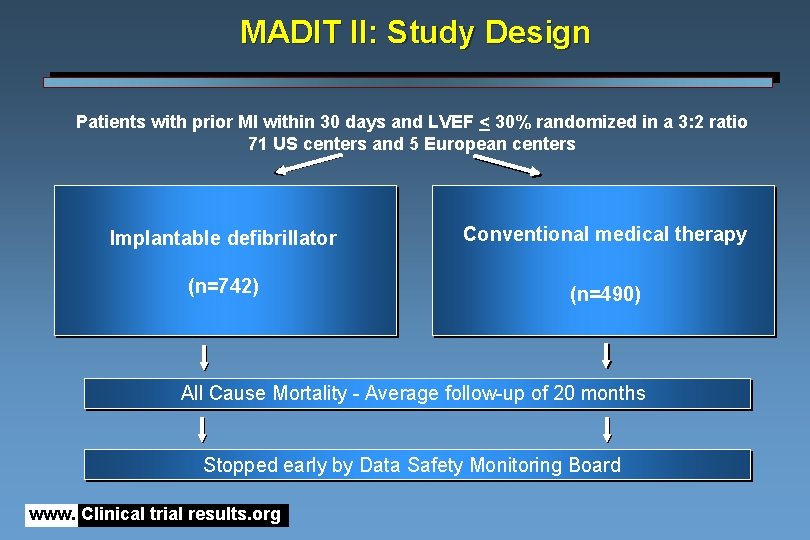 MADIT II: Study Design

Patients with prior MI within 30 days and LVEF $\leq$ 30% randomized in a 3:2 ratio
71 US centers and 5 European centers

Implantable defibrillator

(n=742)

Conventional medical therapy

(n=490)

All Cause Mortality - Average follow-up of 20 months

Stopped early by Data Safety Monitoring Board

www. Clinical trial results.org